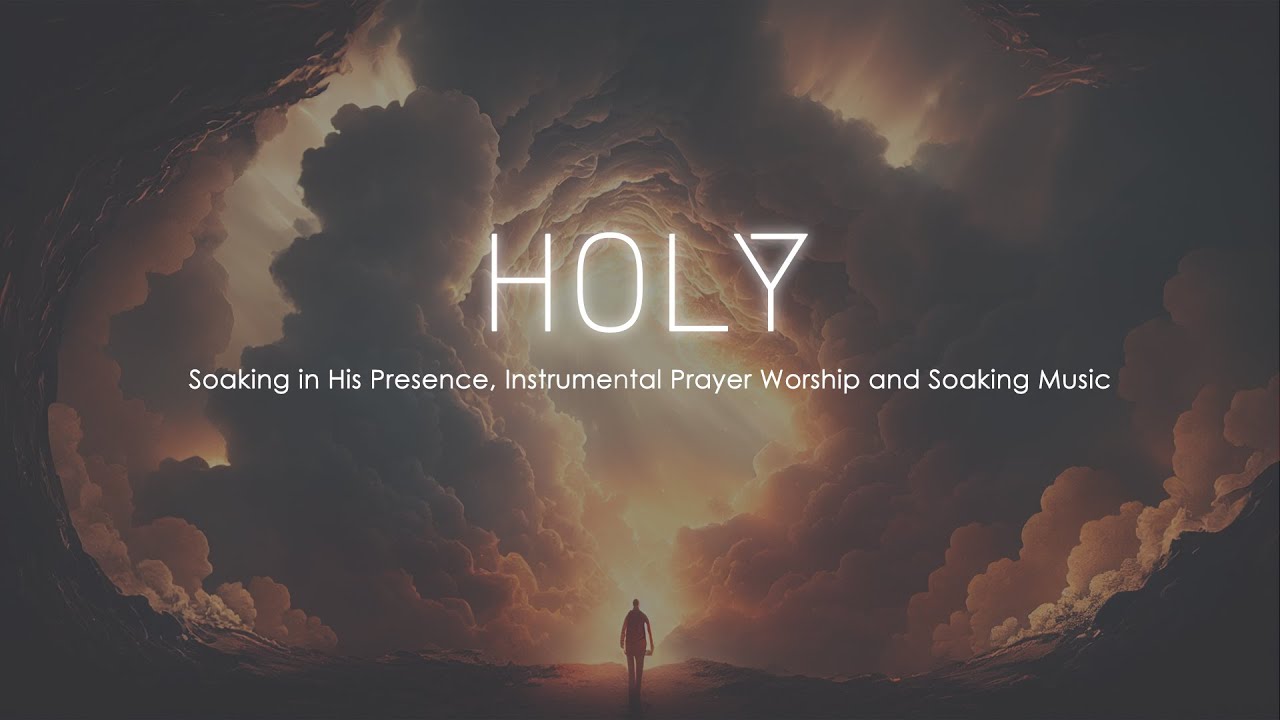 HOLY

Soaking in His Presence, Instrumental Prayer Worship and Soaking Music